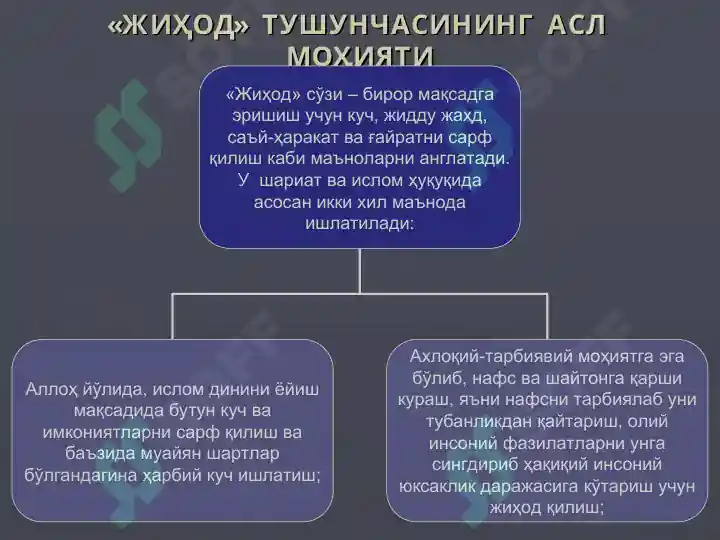 «ЖИҲОД» ТУШУНЧАСИНИНГ АСЛ МОҲИЯТИ

«Жиҳод» сўзи – бирор мақсадга эришиш учун куч, жидду жаҳд, саъй-ҳаракат ва ғайратни сарф қилиш каби маъноларни англатади. У шариат ва ислом ҳуқуқида асосан икки хил маънода ишлатилади:

Аллоҳ йўлида, ислом динини ёйиш мақсадида бутун куч ва имкониятларни сарф қилиш ва баъзида муайян шартлар бўлгандагина ҳарбий куч ишлатиш;

Ахлоқий-тарбиявий моҳиятга эга бўлиб, нафс ва шайтонга қарши кураш, яъни нафсни тарбиялаб уни тубанликдан қайтариш, олий инсоний фазилатларни унга сингдириб ҳақиқий инсоний юксаклик даражасига кўтариш учун жиҳод қилиш;